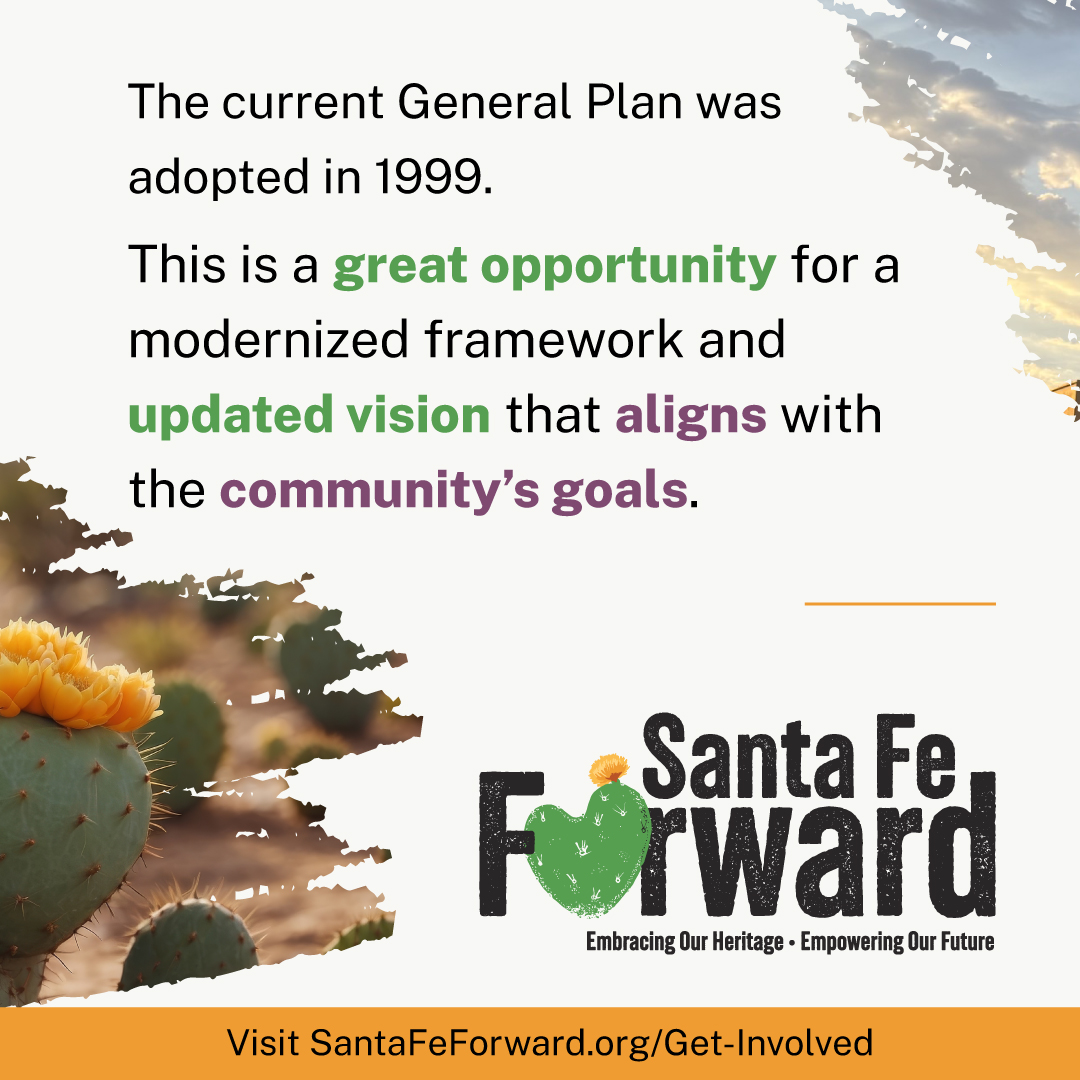 The current General Plan was adopted in 1999.

This is a great opportunity for a modernized framework and updated vision that aligns with the community's goals.

Santa Fe Forward

Embracing Our Heritage • Empowering Our Future

Visit SantaFeForward.org/Get-Involved